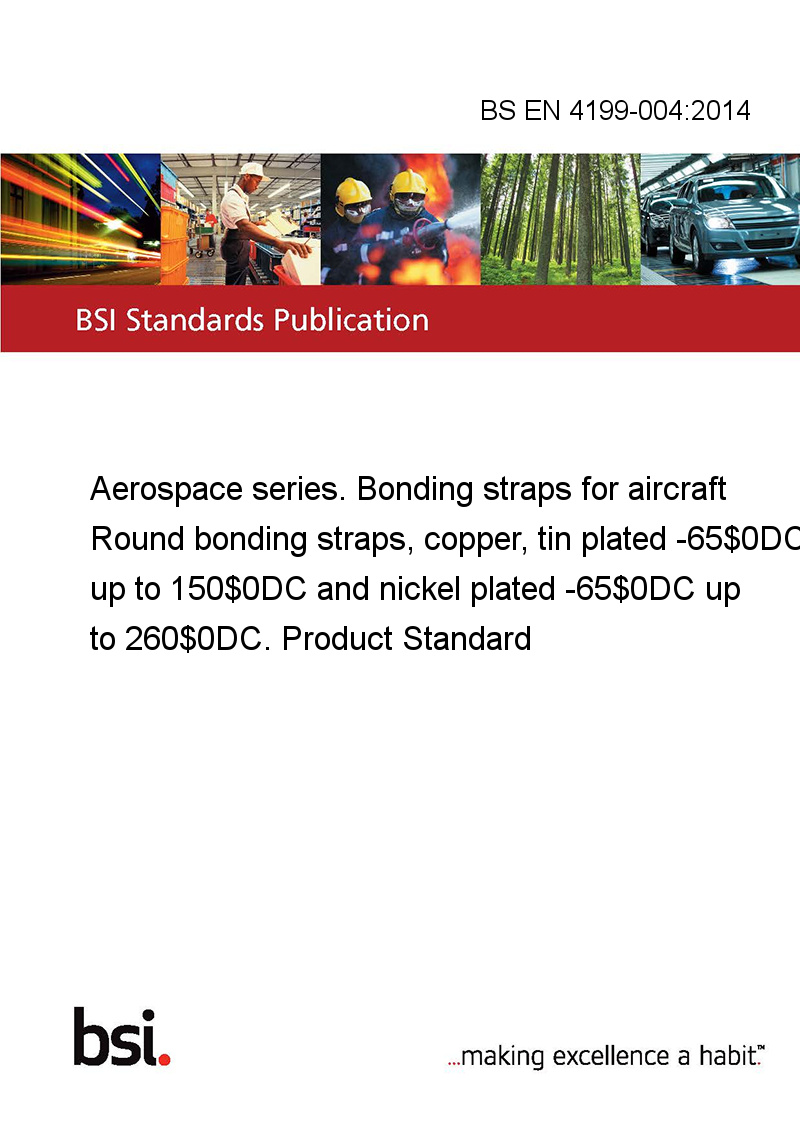 BS EN 4199-004:2014

BSI Standards Publication

Aerospace series. Bonding straps for aircraft Round bonding straps, copper, tin plated -65\$0DC up to 150\$0DC and nickel plated -65\$0DC up to 260\$0DC. Product Standard

bsi.

...making excellence a habit.™